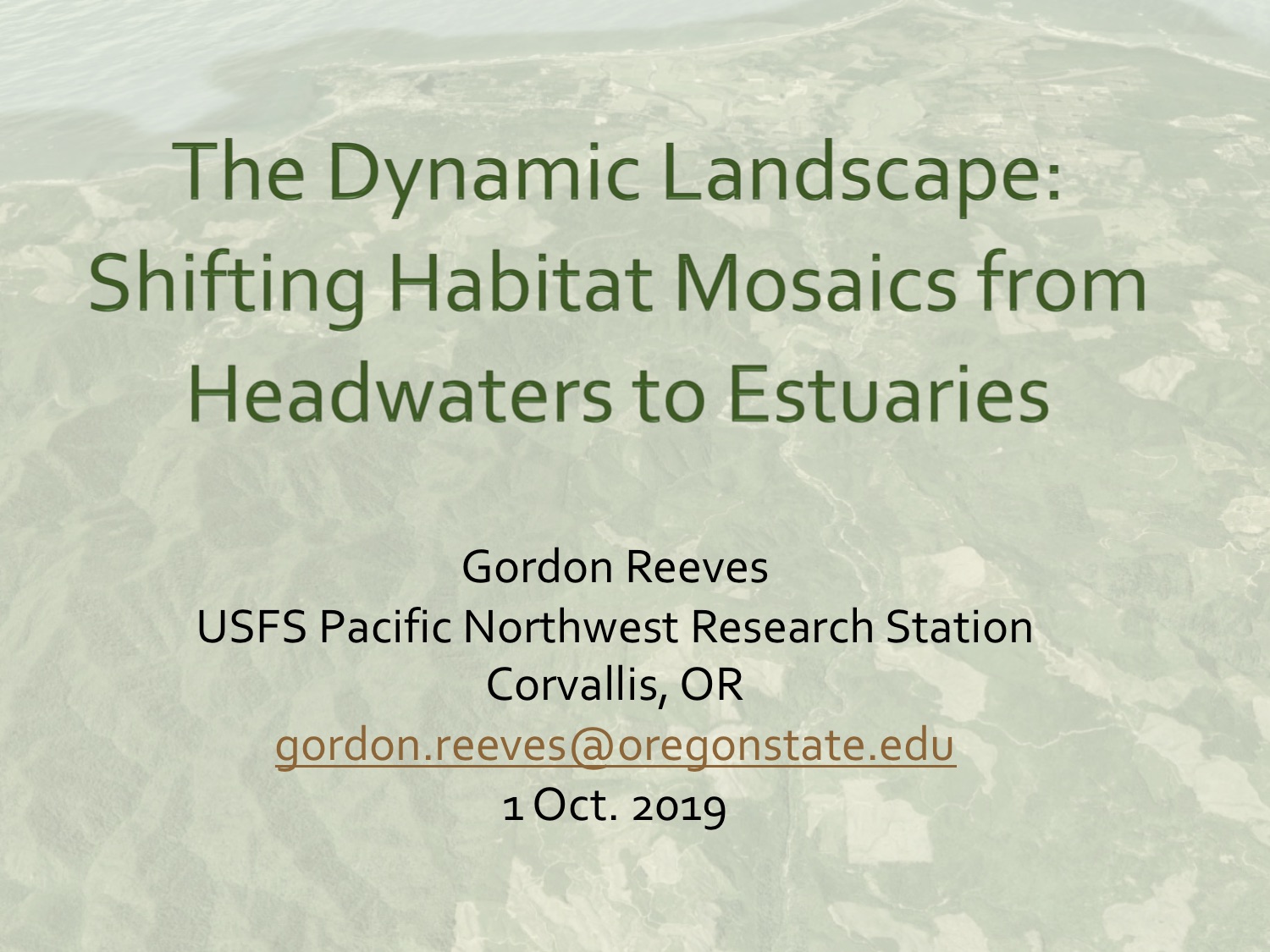 The Dynamic Landscape: Shifting Habitat Mosaics from Headwaters to Estuaries

Gordon Reeves
USFS Pacific Northwest Research Station
Corvallis, OR
gordon.reeves@oregonstate.edu
1 Oct. 2019